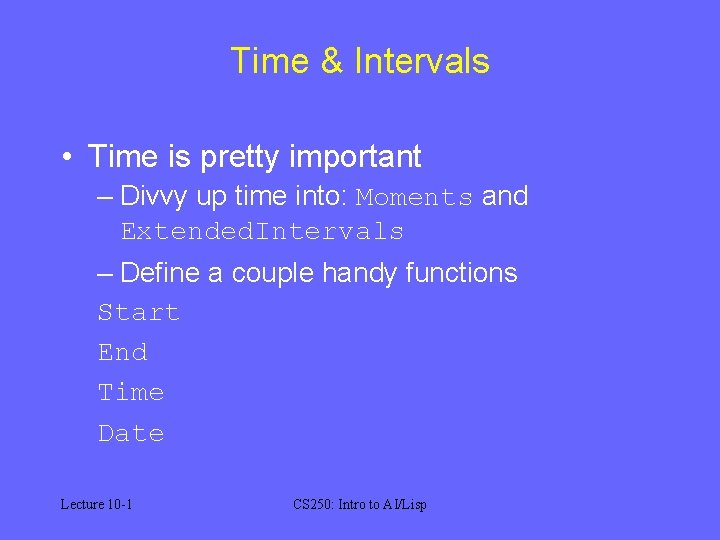 Time & Intervals

• Time is pretty important

– Divvy up time into: Moments and ExtendedIntervals

– Define a couple handy functions

Start

End

Time

Date

Lecture 10-1

CS250: Intro to AI/Lisp